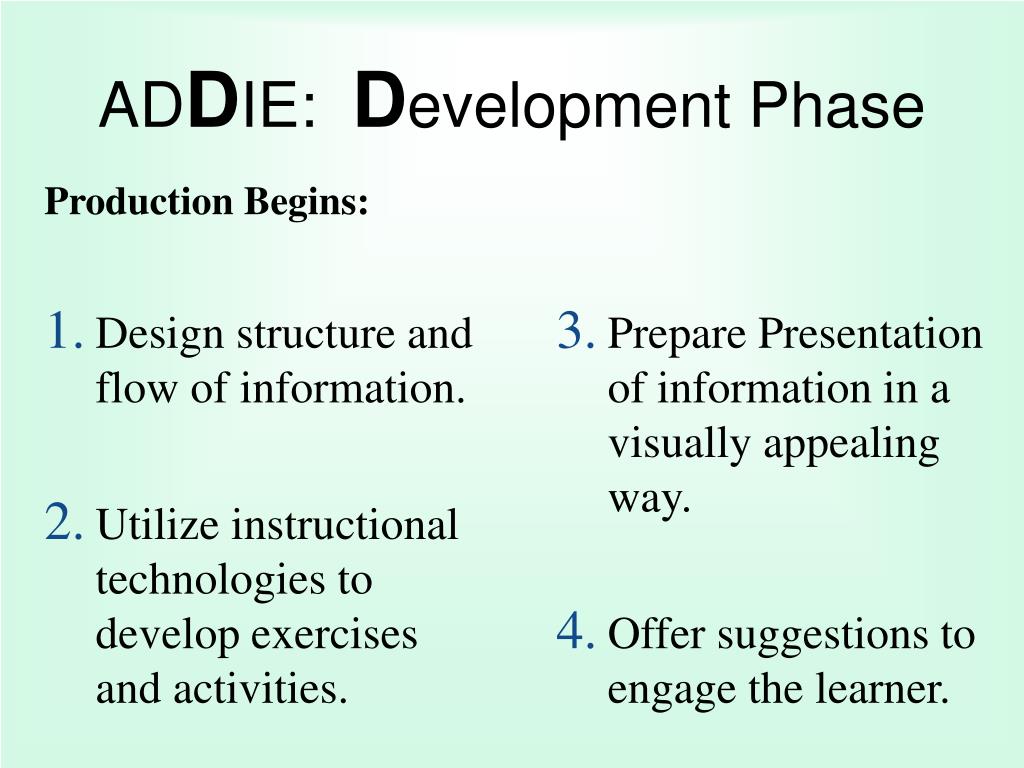 ADDIE: Development Phase

Production Begins:

1. Design structure and flow of information.

2. Utilize instructional technologies to develop exercises and activities.

3. Prepare Presentation of information in a visually appealing way.

4. Offer suggestions to engage the learner.